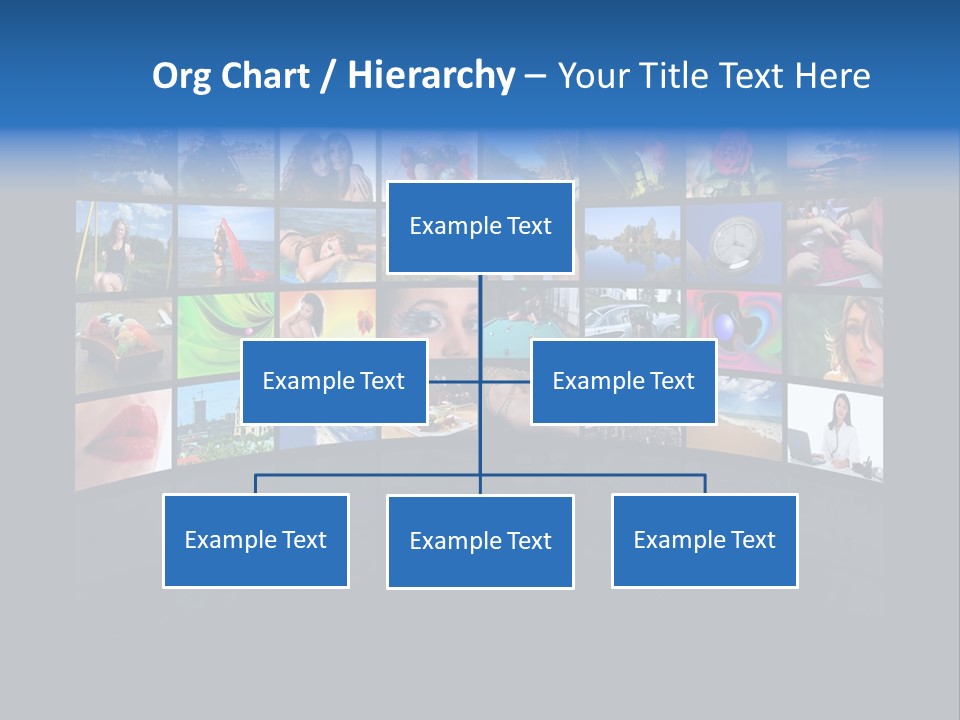 Org Chart / Hierarchy – Your Title Text Here

Example Text

Example Text

Example Text

Example Text

Example Text

Example Text